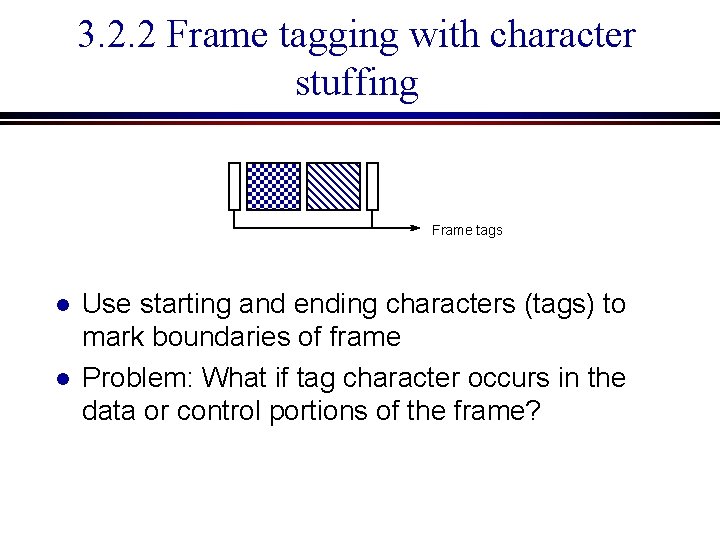 3.2.2 Frame tagging with character stuffing

Frame tags

- Use starting and ending characters (tags) to mark boundaries of frame
- Problem: What if tag character occurs in the data or control portions of the frame?